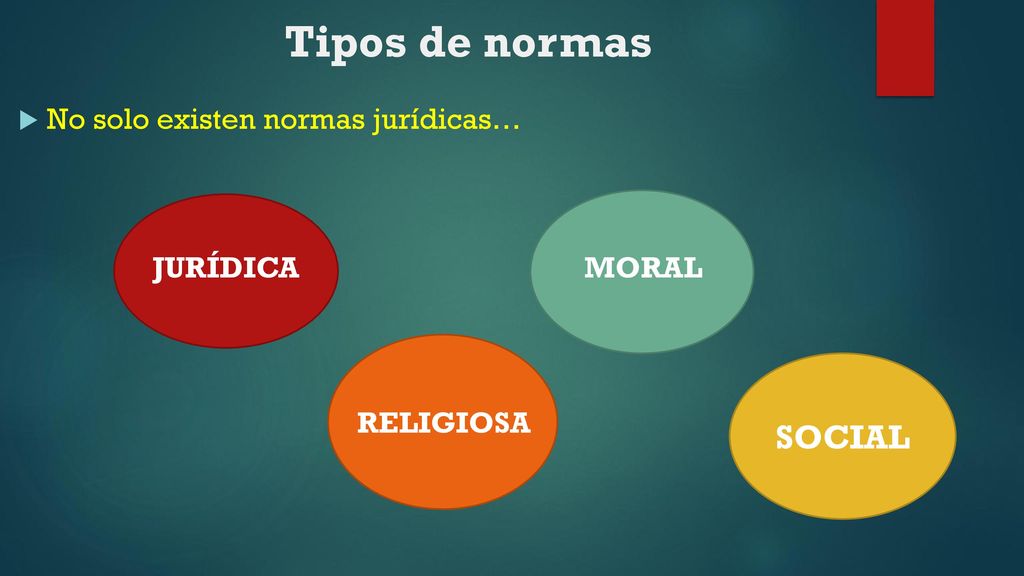 Tipos de normas

No solo existen normas jurídicas…

JURÍDICA

MORAL

RELIGIOSA

SOCIAL